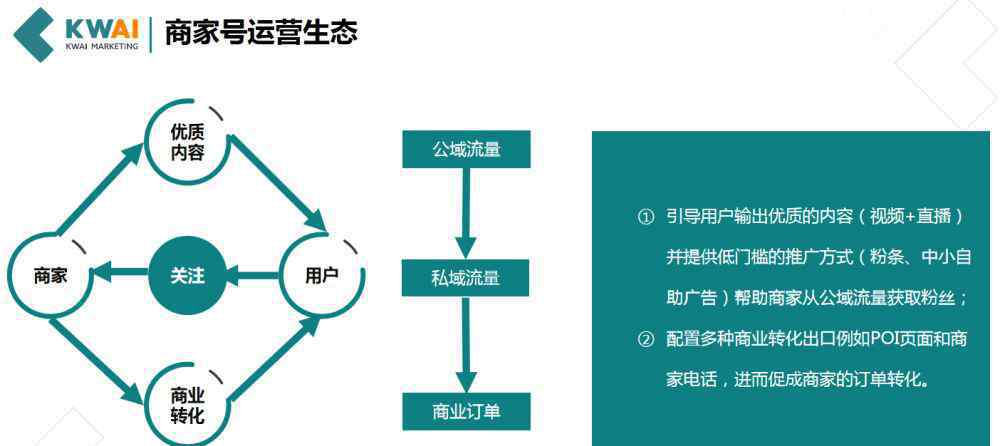 KWAI
KWAI MARKETING
商家号运营生态

优质内容

商家

关注

用户

商业转化

公域流量

私域流量

商业订单

① 引导用户输出优质的内容（视频+直播）并提供低门槛的推广方式（粉条、中小自助广告）帮助商家从公域流量获取粉丝；

② 配置多种商业转化出口例如POI页面和商家电话，进而促成商家的订单转化。